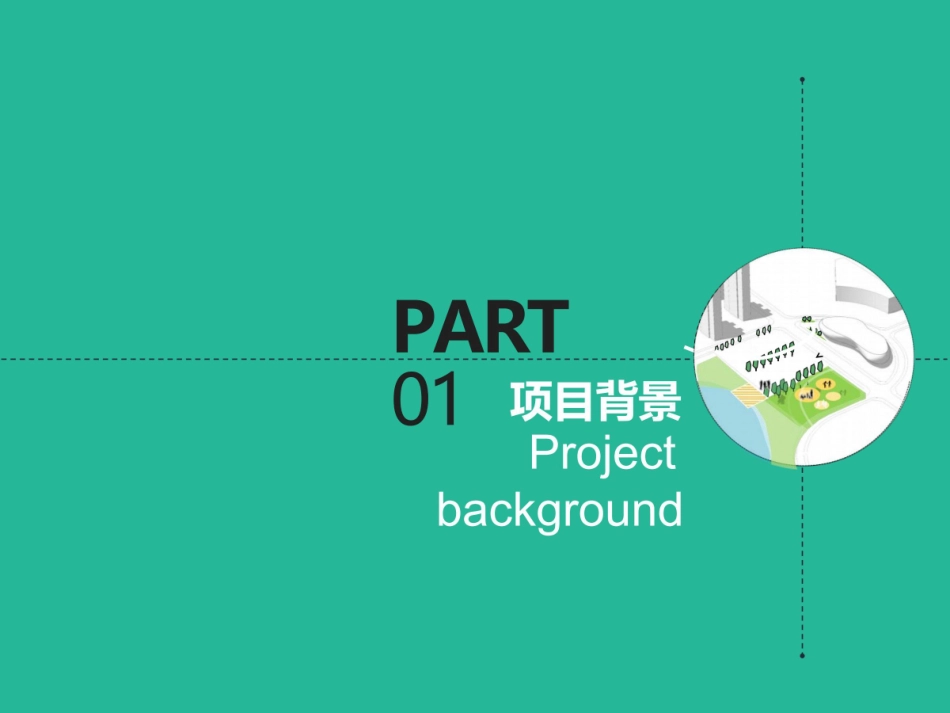 PART
01 项目背景
Project background